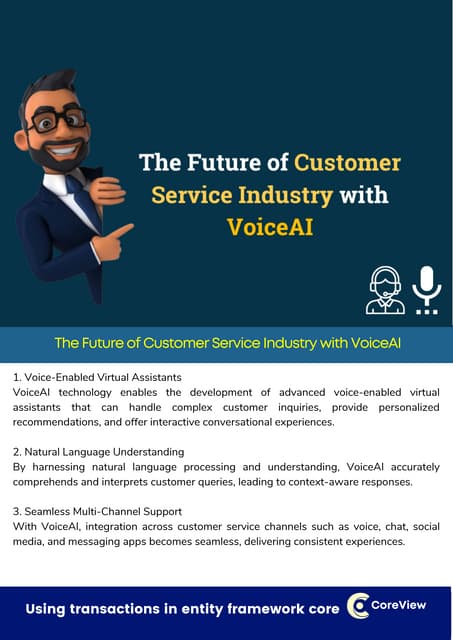 The Future of Customer Service Industry with VoiceAI

The Future of Customer Service Industry with VoiceAI

1. Voice-Enabled Virtual Assistants
VoiceAI technology enables the development of advanced voice-enabled virtual assistants that can handle complex customer inquiries, provide personalized recommendations, and offer interactive conversational experiences.

2. Natural Language Understanding
By harnessing natural language processing and understanding, VoiceAI accurately comprehends and interprets customer queries, leading to context-aware responses.

3. Seamless Multi-Channel Support
With VoiceAI, integration across customer service channels such as voice, chat, social media, and messaging apps becomes seamless, delivering consistent experiences.

Using transactions in entity framework core

CoreView